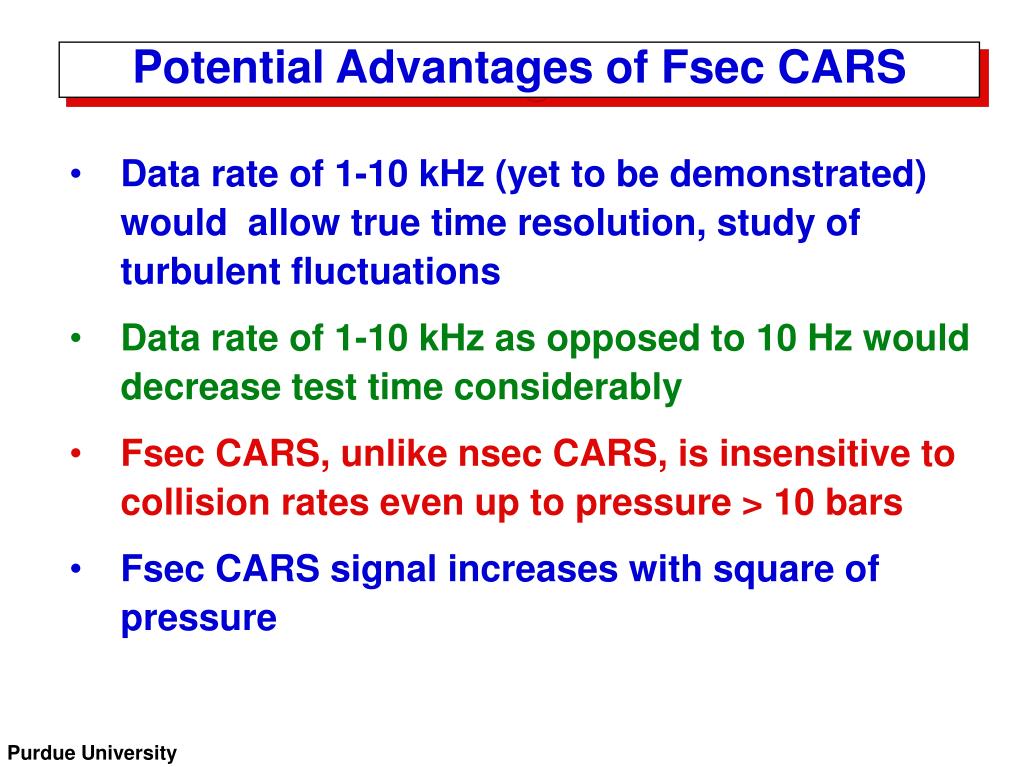 Potential Advantages of Fsec CARS

• Data rate of 1-10 kHz (yet to be demonstrated) would allow true time resolution, study of turbulent fluctuations

• Data rate of 1-10 kHz as opposed to 10 Hz would decrease test time considerably

• Fsec CARS, unlike nsec CARS, is insensitive to collision rates even up to pressure > 10 bars

• Fsec CARS signal increases with square of pressure

Purdue University